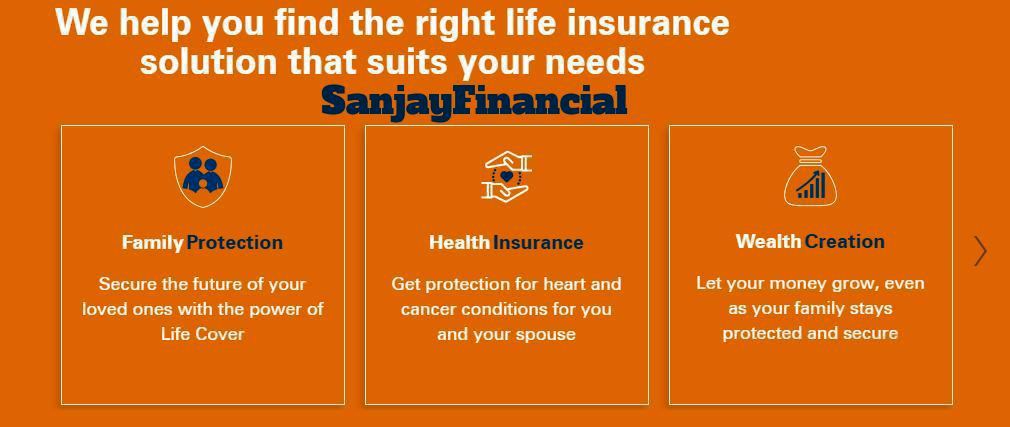 We help you find the right life insurance solution that suits your needs

SanjayFinancial

Family Protection

Secure the future of your loved ones with the power of Life Cover

Health Insurance

Get protection for heart and cancer conditions for you and your spouse

Wealth Creation

Let your money grow, even as your family stays protected and secure